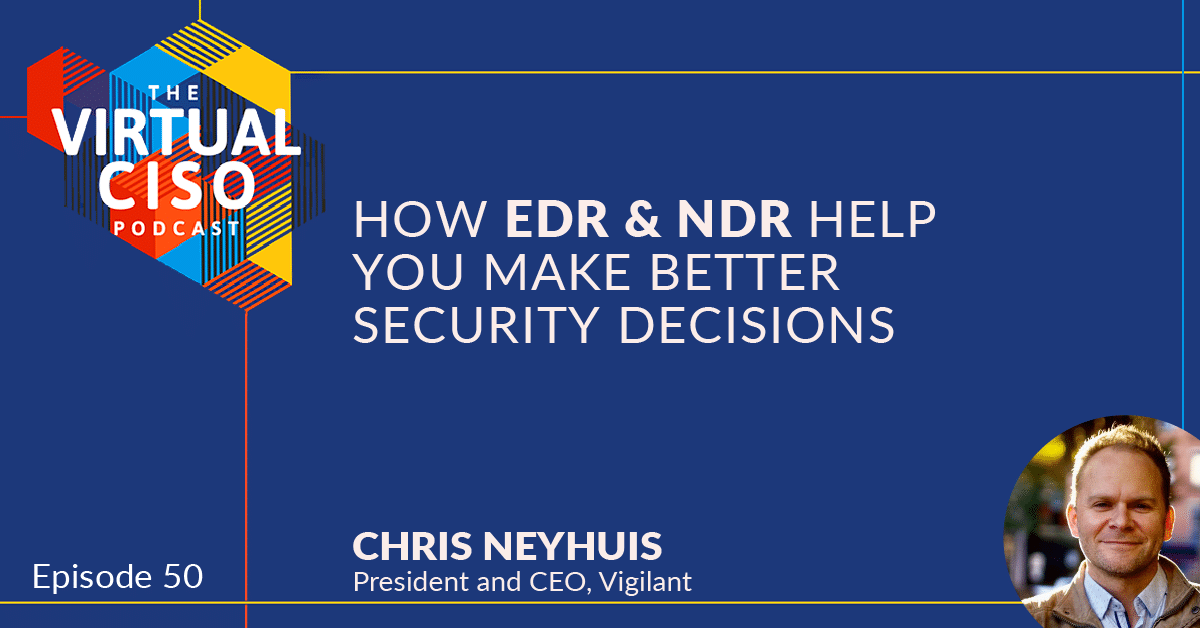 THE VIRTUAL CISO PODCAST

HOW EDR & NDR HELP YOU MAKE BETTER SECURITY DECISIONS

Episode 50

CHRIS NEYHUIS
President and CEO, Vigilant